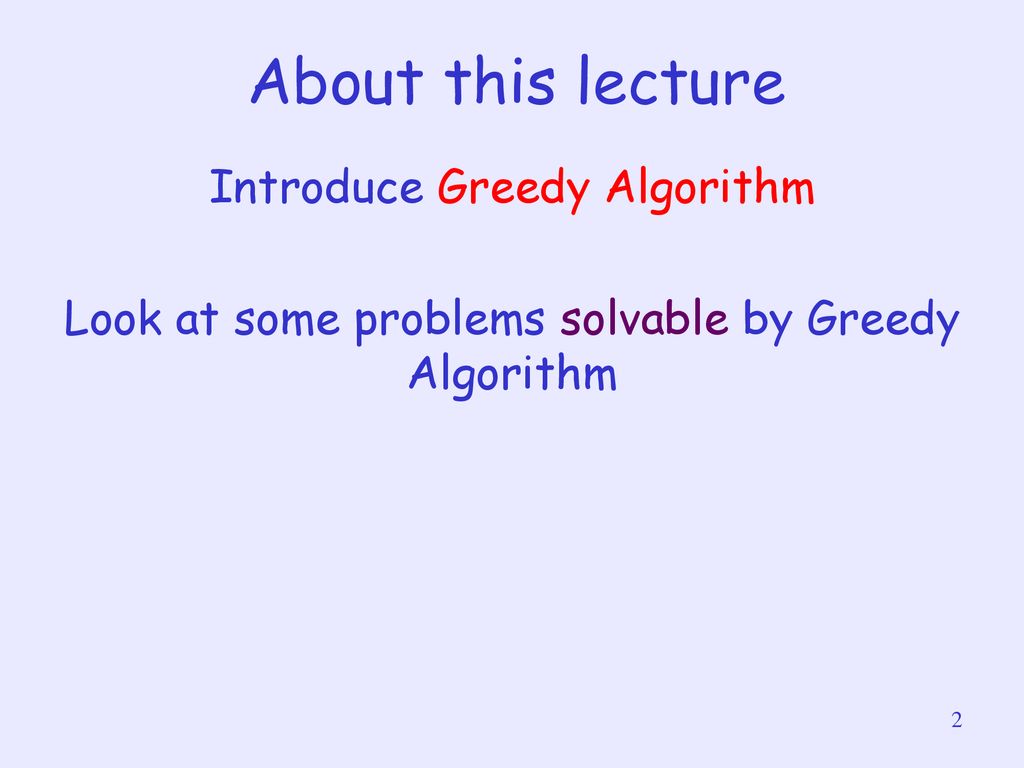 About this lecture

Introduce Greedy Algorithm

Look at some problems solvable by Greedy Algorithm

2